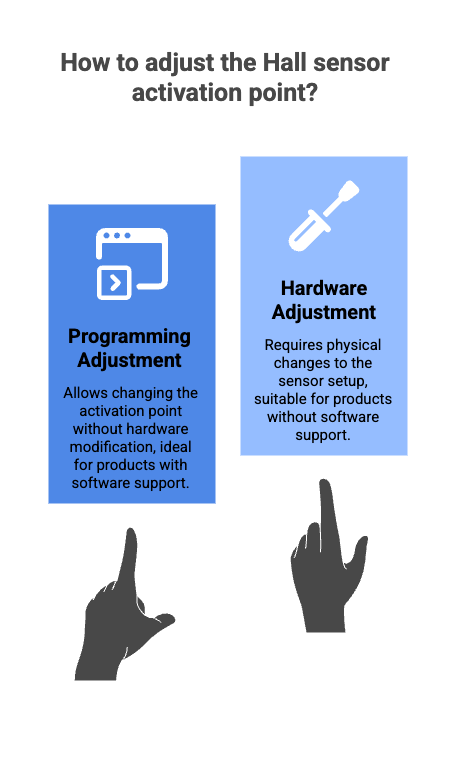 How to adjust the Hall sensor activation point?

Programming Adjustment

Allows changing the activation point without hardware modification, ideal for products with software support.

Hardware Adjustment

Requires physical changes to the sensor setup, suitable for products without software support.